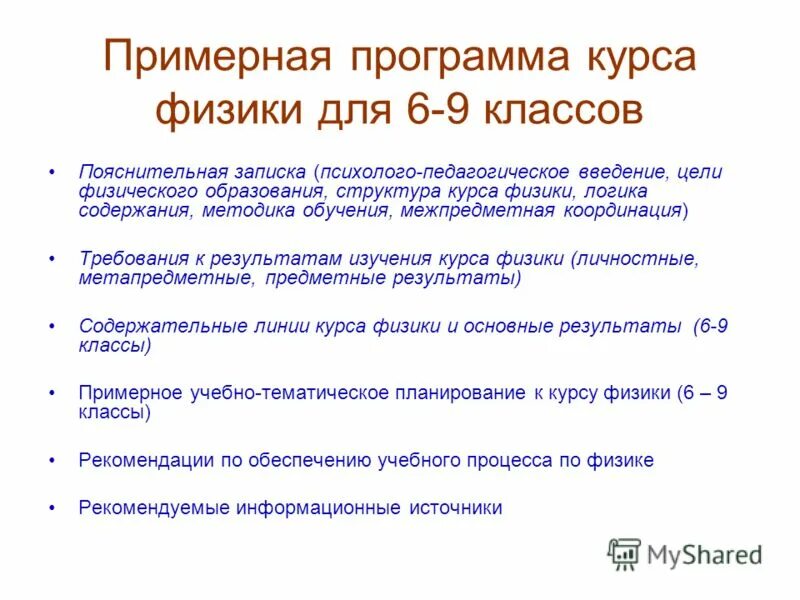 Примерная программа курса физики для 6-9 классов

• Пояснительная записка (психолого-педагогическое введение, цели физического образования, структура курса физики, логика содержания, методика обучения, межпредметная координация)

• Требования к результатам изучения курса физики (личностные, метапредметные, предметные результаты)

• Содержательные линии курса физики и основные результаты (6-9 классы)

• Примерное учебно-тематическое планирование к курсу физики (6 – 9 классы)

• Рекомендации по обеспечению учебного процесса по физике

• Рекомендуемые информационные источники

MyShared